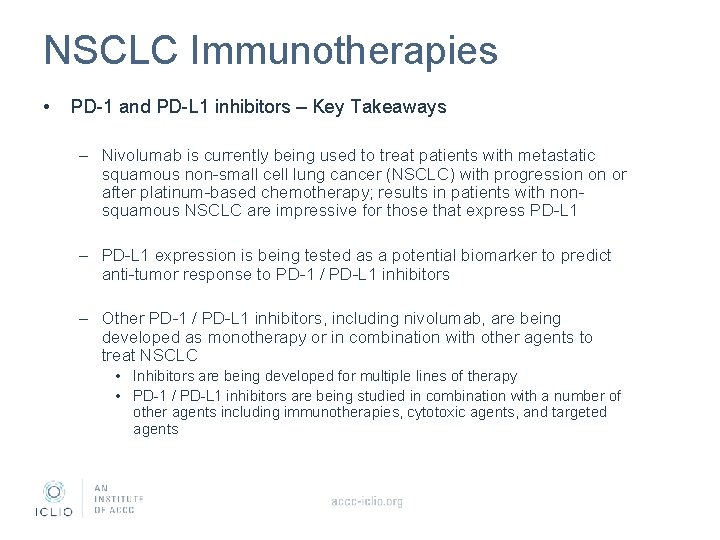 NSCLC Immunotherapies

• PD-1 and PD-L1 inhibitors – Key Takeaways

– Nivolumab is currently being used to treat patients with metastatic squamous non-small cell lung cancer (NSCLC) with progression on or after platinum-based chemotherapy; results in patients with non-squamous NSCLC are impressive for those that express PD-L1

– PD-L1 expression is being tested as a potential biomarker to predict anti-tumor response to PD-1 / PD-L1 inhibitors

– Other PD-1 / PD-L1 inhibitors, including nivolumab, are being developed as monotherapy or in combination with other agents to treat NSCLC
• Inhibitors are being developed for multiple lines of therapy
• PD-1 / PD-L1 inhibitors are being studied in combination with a number of other agents including immunotherapies, cytotoxic agents, and targeted agents

ICLIO
AN INSTITUTE OF ACCC

accc-iclio.org